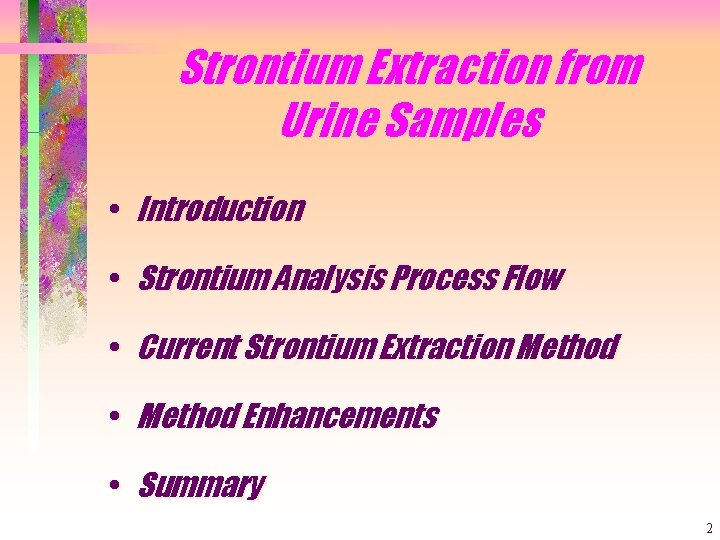 Strontium Extraction from Urine Samples

• Introduction

• Strontium Analysis Process Flow

• Current Strontium Extraction Method

• Method Enhancements

• Summary

2